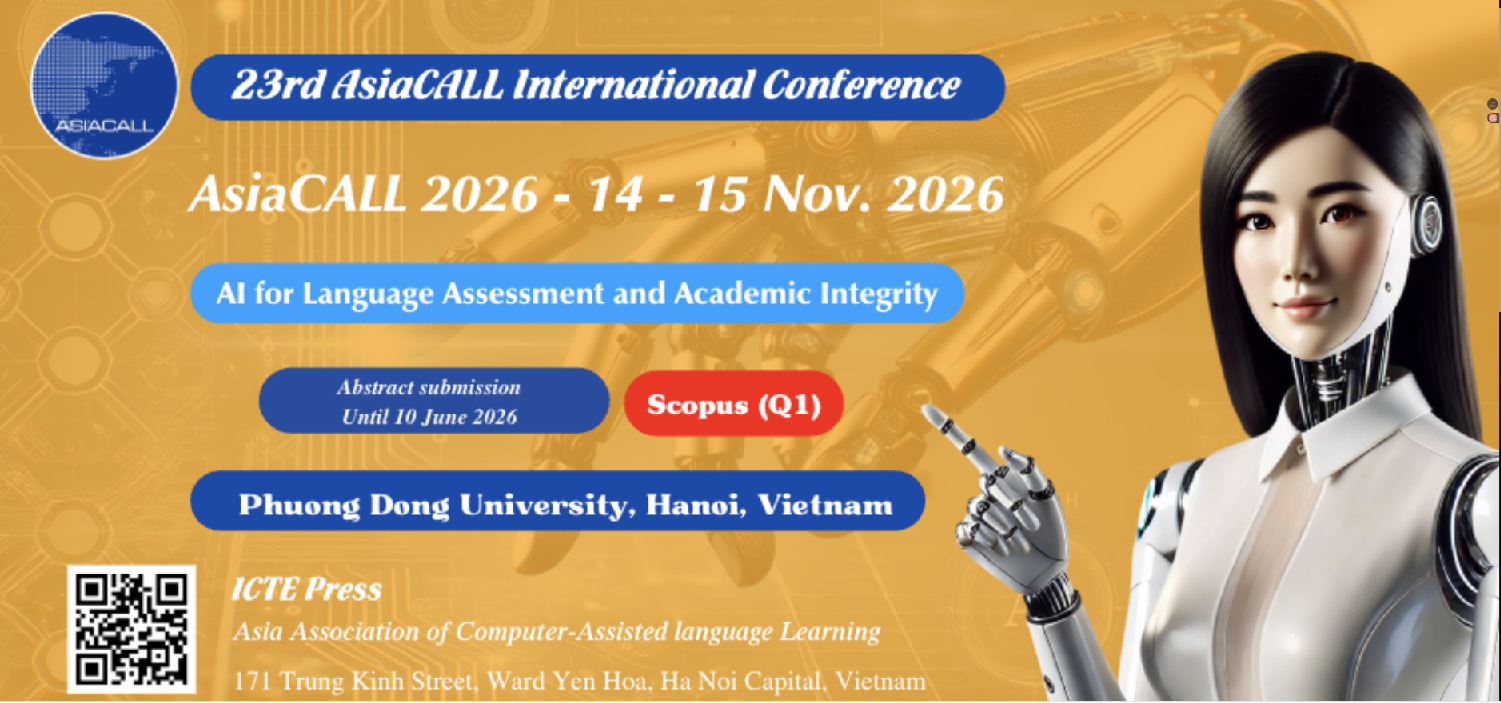 ASIACALL

23rd AsiaCALL International Conference

AsiaCALL 2026 - 14 - 15 Nov. 2026

AI for Language Assessment and Academic Integrity

Abstract submission
Until 10 June 2026

Scopus (Q1)

Phuong Dong University, Hanoi, Vietnam

ICTE Press
Asia Association of Computer-Assisted language Learning
171 Trung Kinh Street, Ward Yen Hoa, Ha Noi Capital, Vietnam